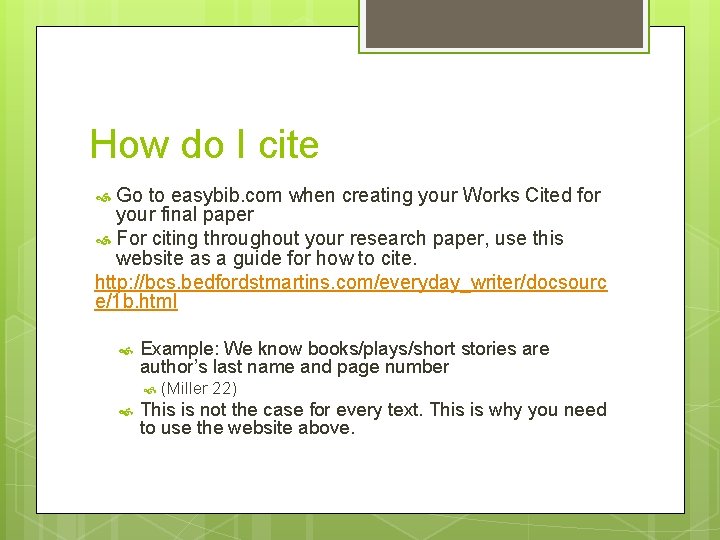 How do I cite

Go to easybib.com when creating your Works Cited for your final paper

For citing throughout your research paper, use this website as a guide for how to cite.

http://bcs.bedfordstmartins.com/everyday_writer/docsource/1b.html

Example: We know books/plays/short stories are author's last name and page number

(Miller 22)

This is not the case for every text. This is why you need to use the website above.